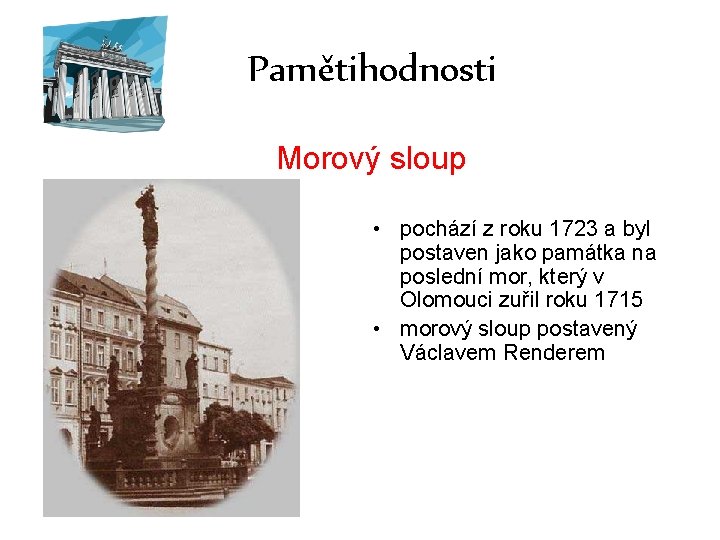 Pamětihodnosti

Morový sloup

• pochází z roku 1723 a byl postaven jako památka na poslední mor, který v Olomouci zuřil roku 1715
• morový sloup postavený Václavem Renderem